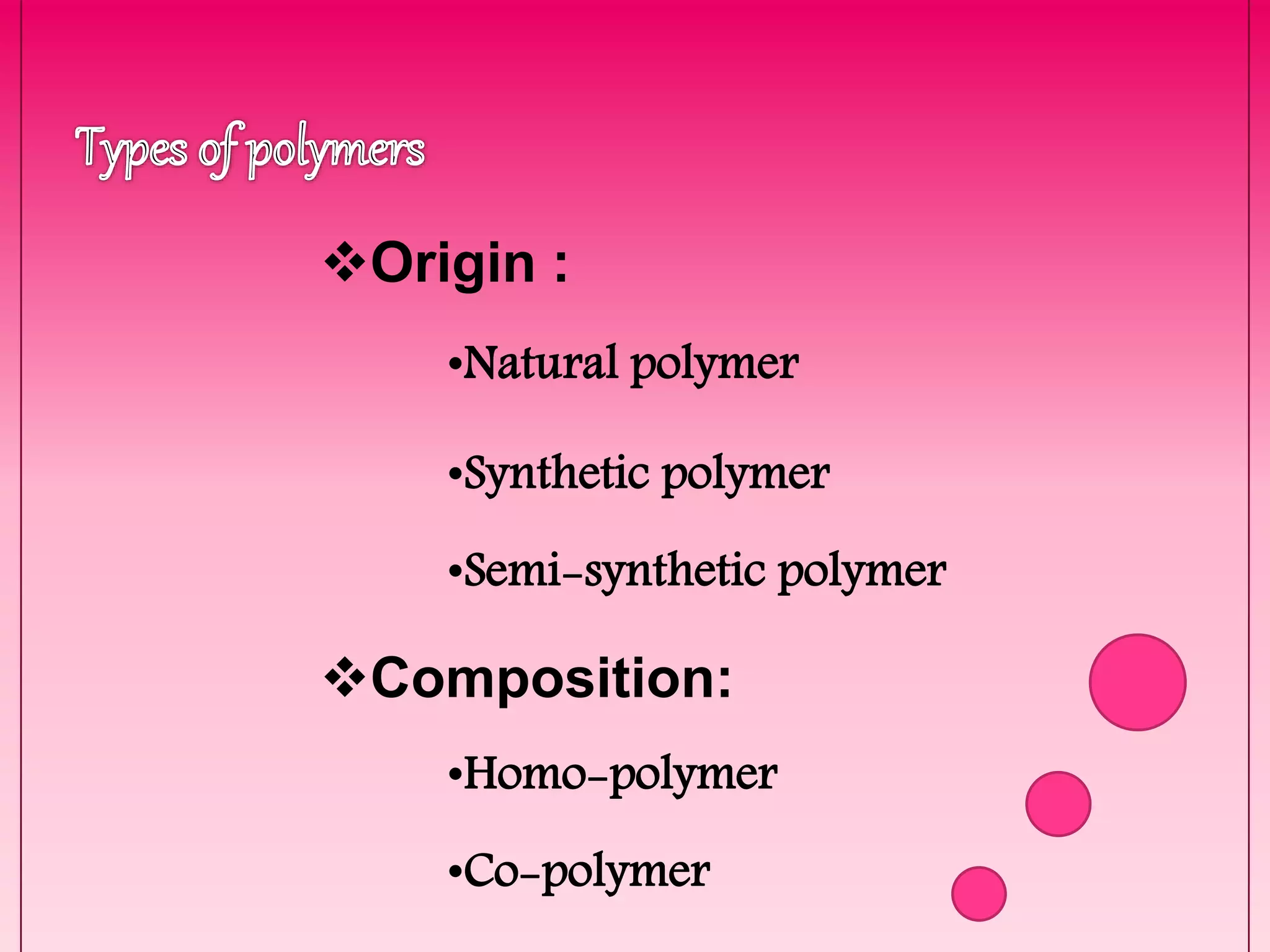 Types of polymers

❖Origin :

•Natural polymer

•Synthetic polymer

•Semi-synthetic polymer

❖Composition:

•Homo-polymer

•Co-polymer